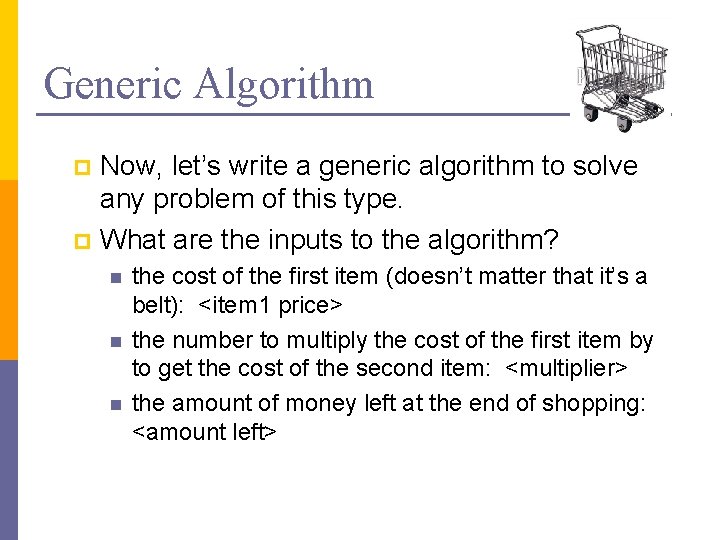 Generic Algorithm

Now, let's write a generic algorithm to solve any problem of this type.

What are the inputs to the algorithm?

the cost of the first item (doesn't matter that it's a belt): <item1 price>

the number to multiply the cost of the first item by to get the cost of the second item: <multiplier>

the amount of money left at the end of shopping: <amount left>